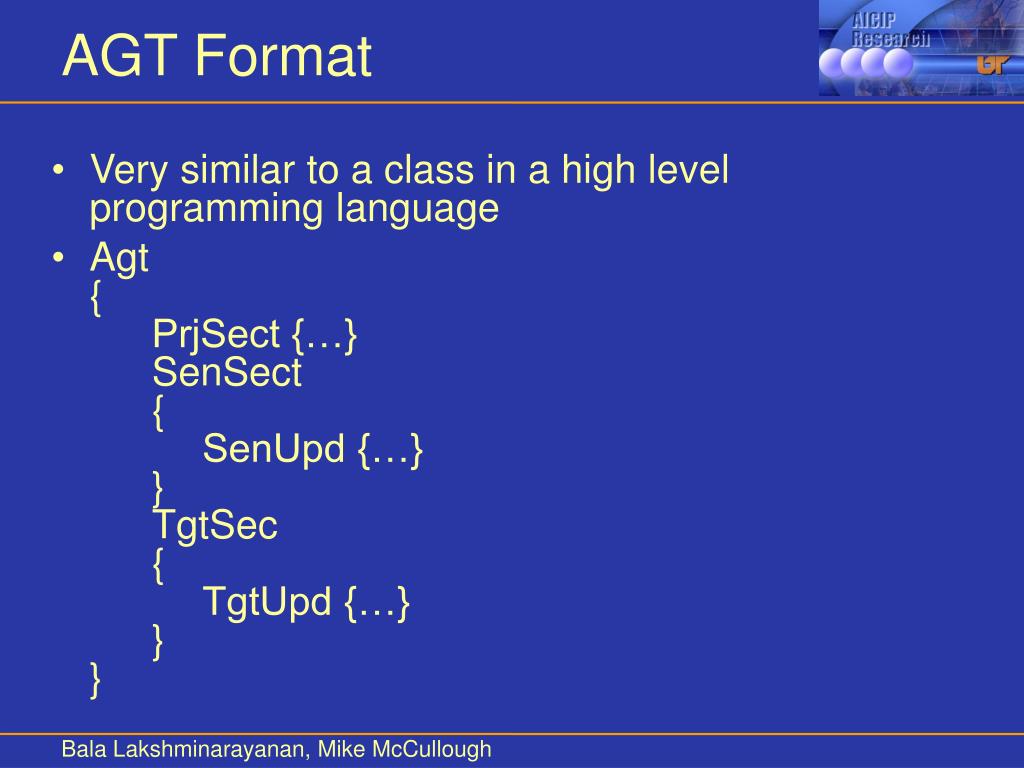 AGT Format

AICIP Research
UT

• Very similar to a class in a high level programming language
• Agt
{
PrjSect {…}
SenSect
{
SenUpd {…}
}
TgtSec
{
TgtUpd {…}
}
}

Bala Lakshminarayanan, Mike McCullough